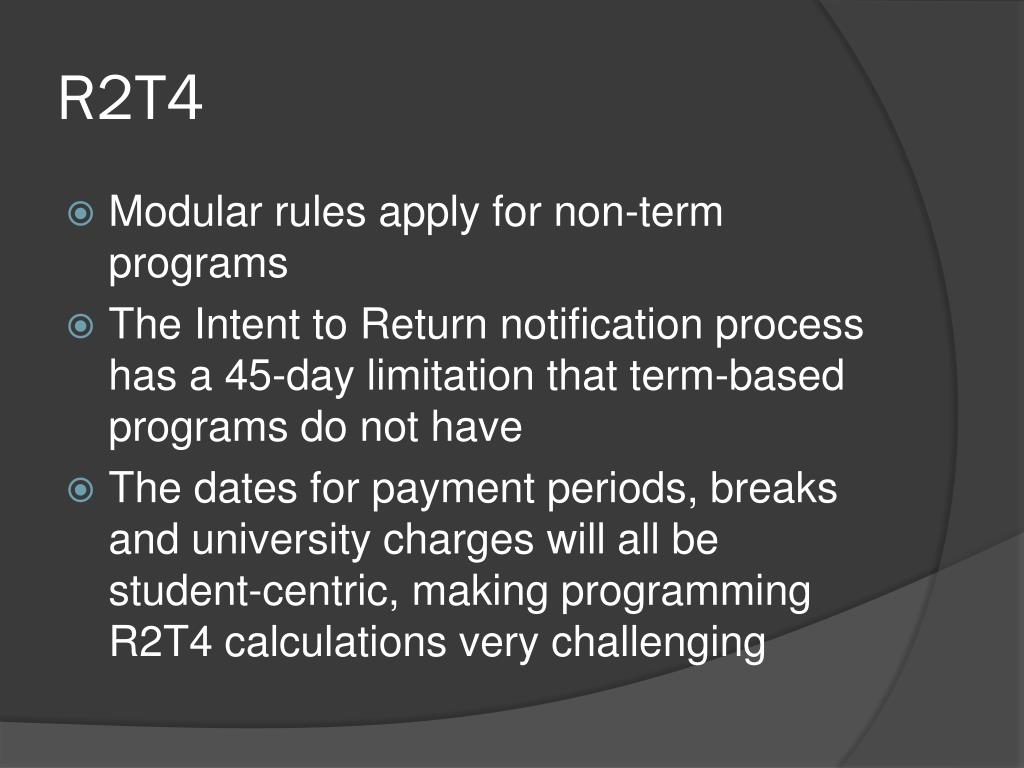 R2T4

Modular rules apply for non-term programs

The Intent to Return notification process has a 45-day limitation that term-based programs do not have

The dates for payment periods, breaks and university charges will all be student-centric, making programming R2T4 calculations very challenging